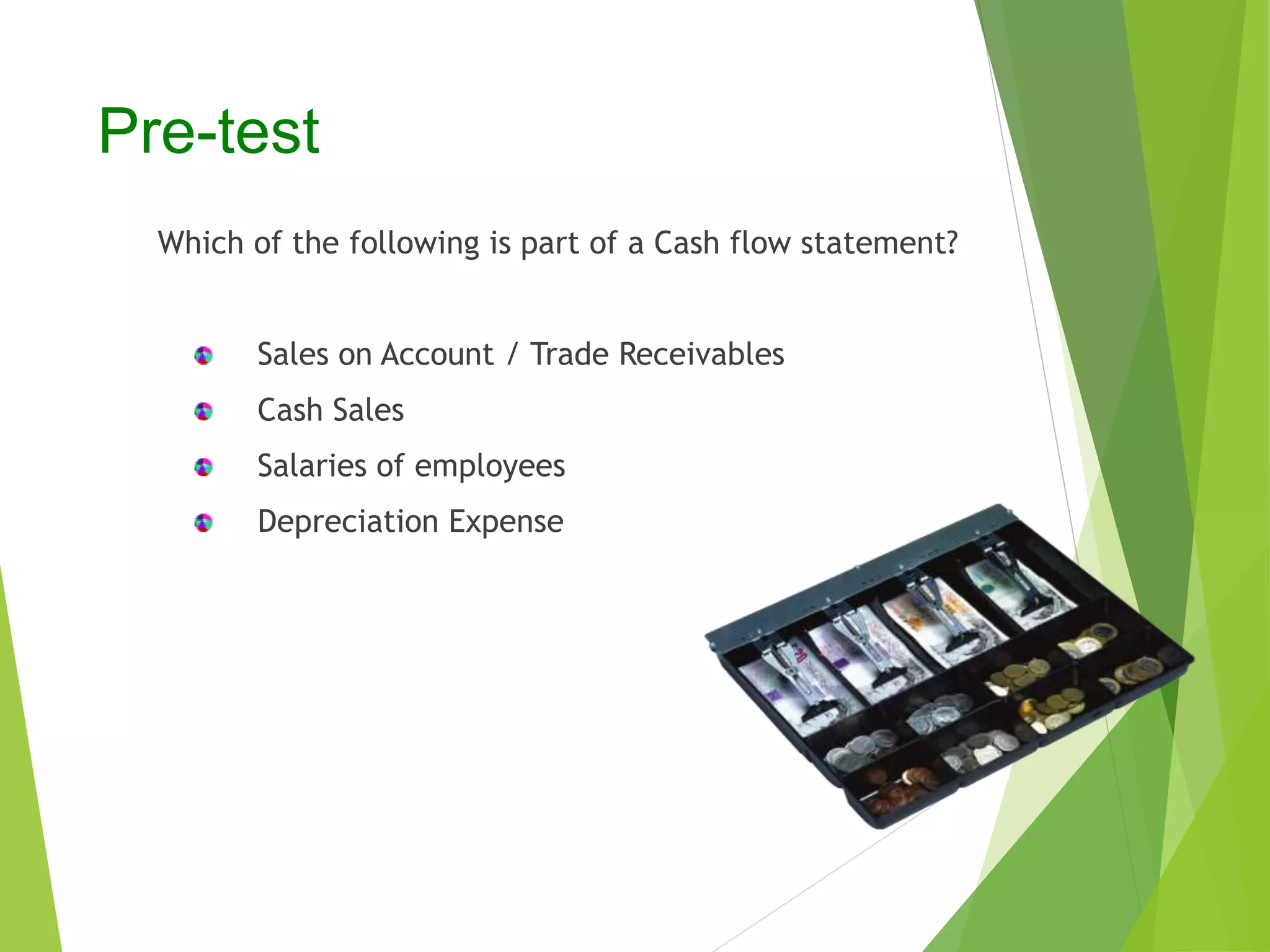 Pre-test

Which of the following is part of a Cash flow statement?

Sales on Account / Trade Receivables

Cash Sales

Salaries of employees

Depreciation Expense